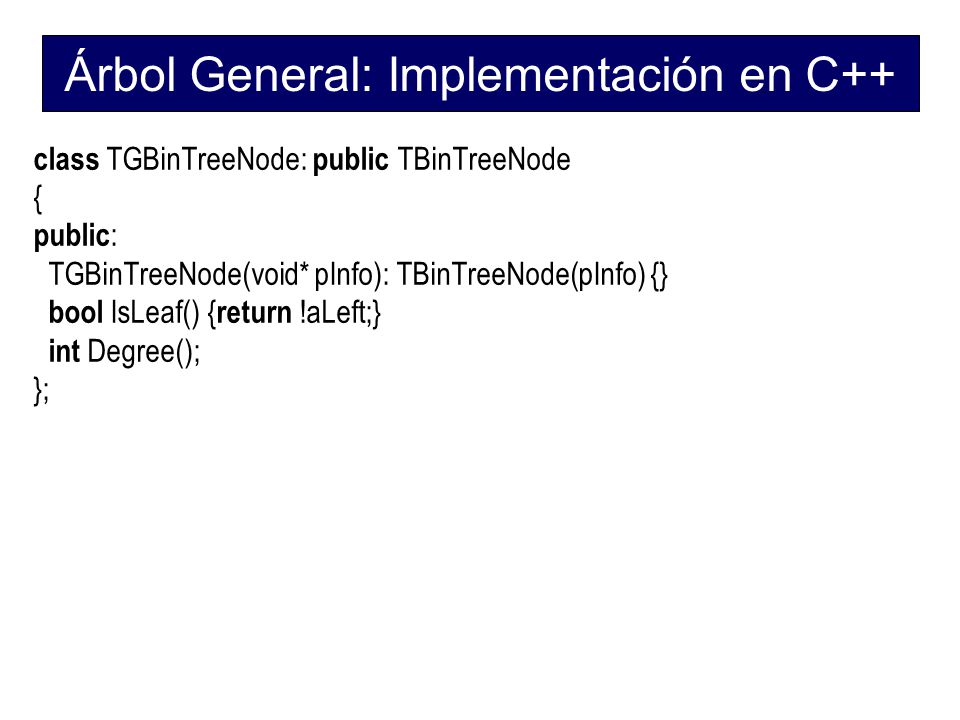 Árbol General: Implementación en C++

class TGBinTreeNode: public TBinTreeNode
{
public:
TGBinTreeNode(void* pInfo): TBinTreeNode(pInfo) {}
bool IsLeaf() {return !aLeft;}
int Degree();
};